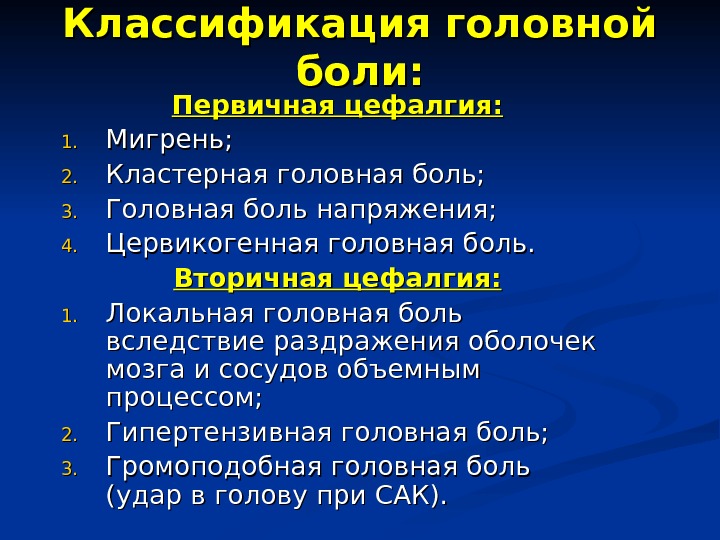 Классификация головной боли:

Первичная цефалгия:

1. Мигрень;
2. Кластерная головная боль;
3. Головная боль напряжения;
4. Цервикогенная головная боль.

Вторичная цефалгия:

1. Локальная головная боль вследствие раздражения оболочек мозга и сосудов объемным процессом;
2. Гипертензивная головная боль;
3. Громоподобная головная боль (удар в голову при САК).